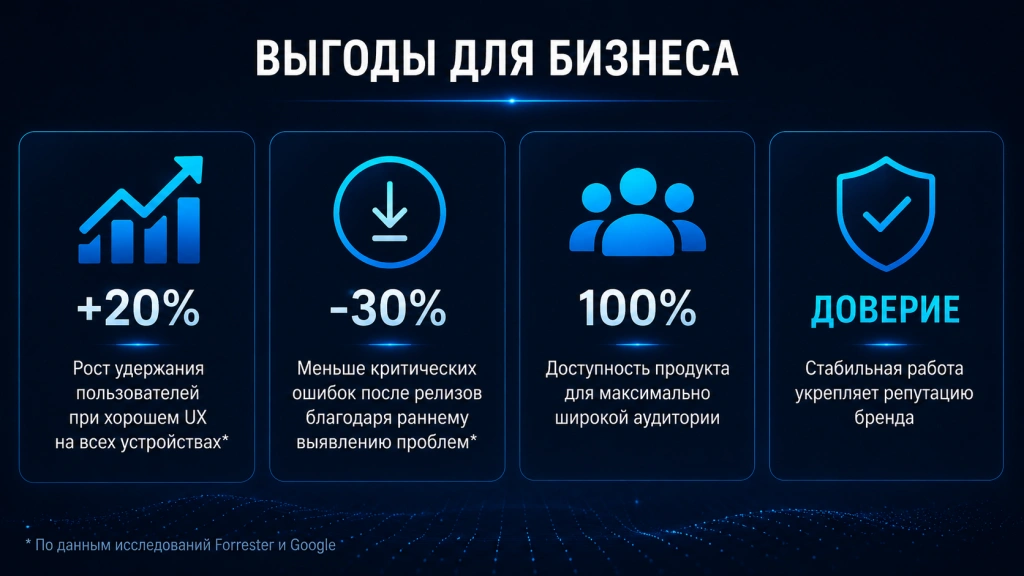 ВЫГОДЫ ДЛЯ БИЗНЕСА

+20%

Рост удержания пользователей при хорошем UX на всех устройствах*

-30%

Меньше критических ошибок после релизов благодаря раннему выявлению проблем*

100%

Доступность продукта для максимально широкой аудитории

ДОВЕРИЕ

Стабильная работа укрепляет репутацию бренда

* По данным исследований Forrester и Google